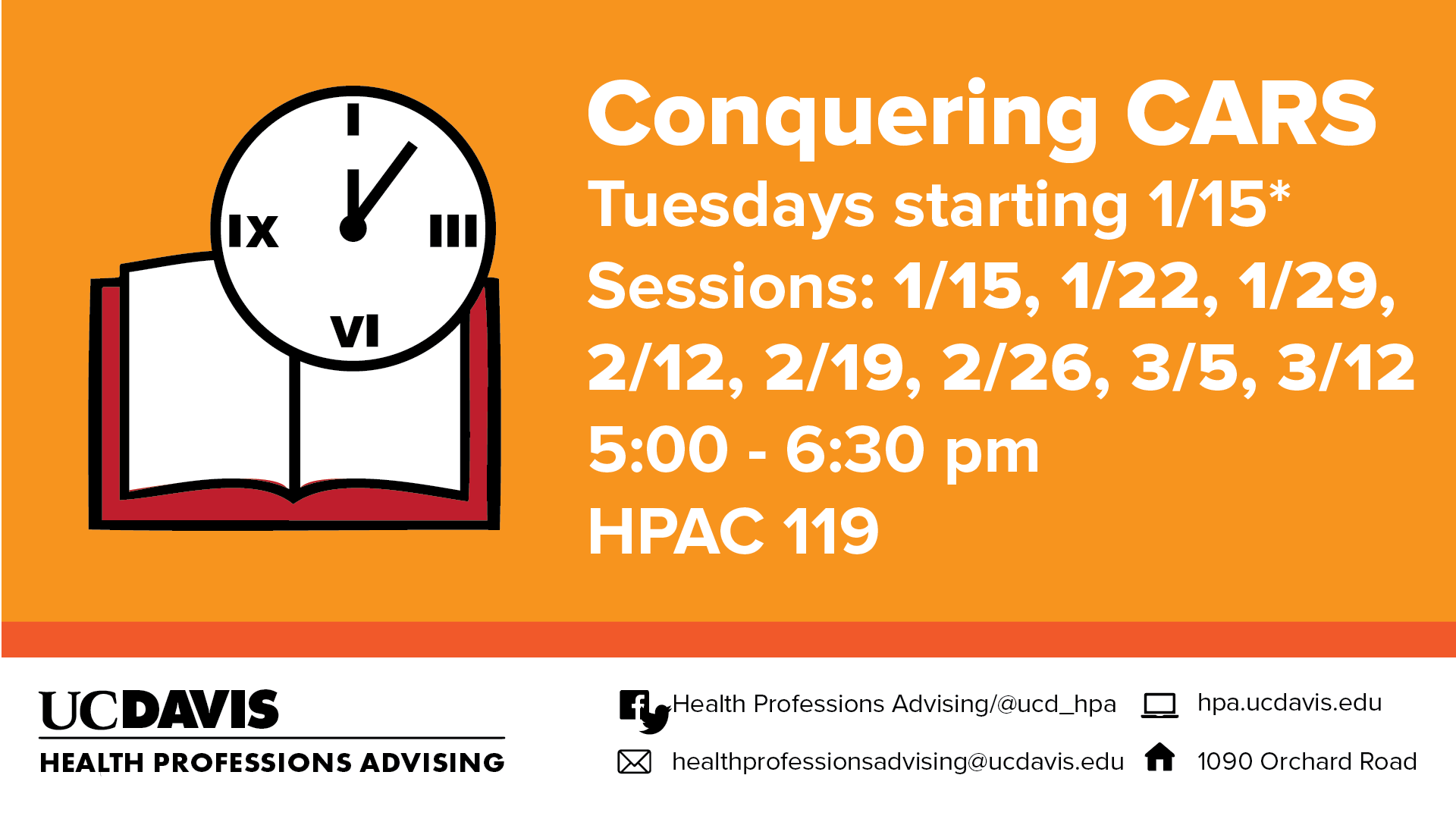 I

IX

III

VI

Conquering CARS

Tuesdays starting 1/15*

Sessions: 1/15, 1/22, 1/29, 2/12, 2/19, 2/26, 3/5, 3/12

5:00 - 6:30 pm

HPAC 119

UCDAVIS

HEALTH PROFESSIONS ADVISING

Health Professions Advising/@ucd_hpa

hpa.ucdavis.edu

healthprofessionsadvising@ucdavis.edu

1090 Orchard Road